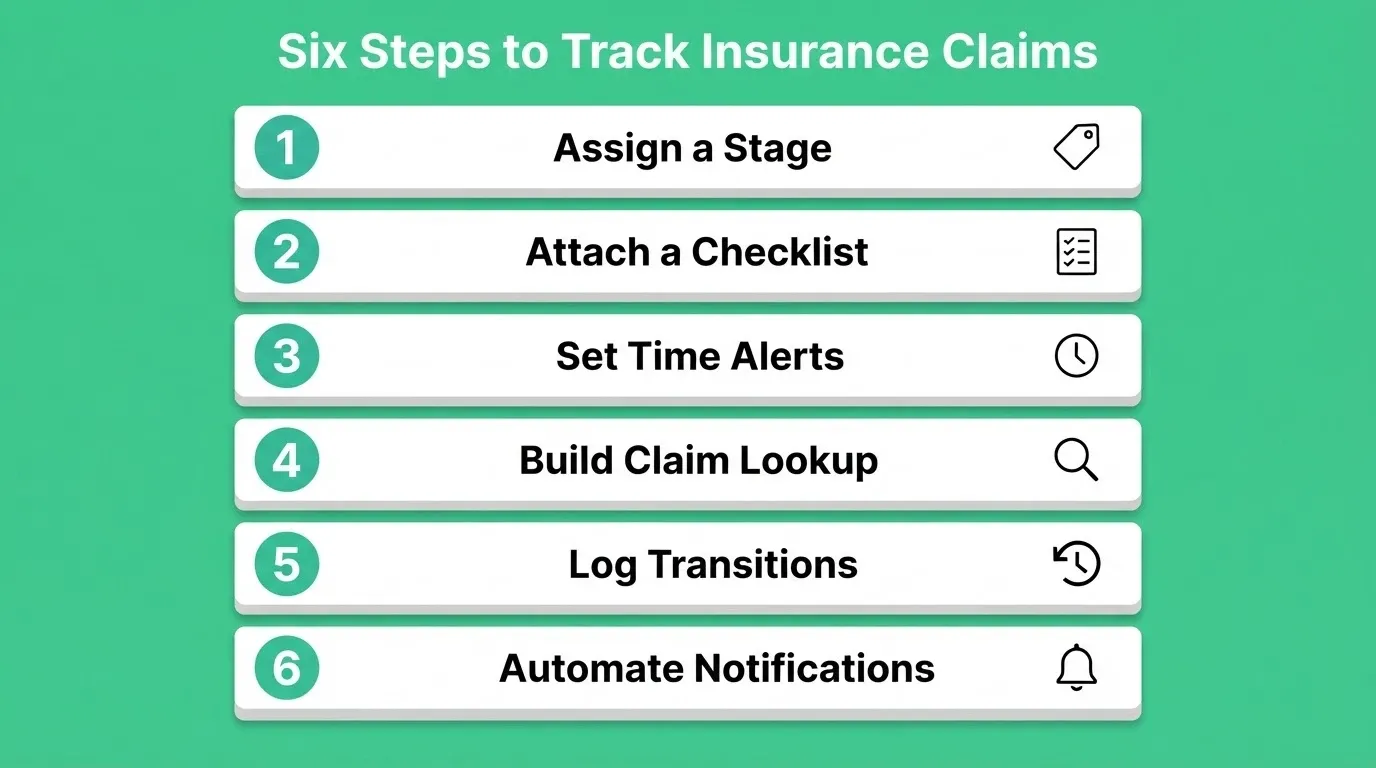 Six Steps to Track Insurance Claims

1 Assign a Stage

2 Attach a Checklist

3 Set Time Alerts

4 Build Claim Lookup

5 Log Transitions

6 Automate Notifications